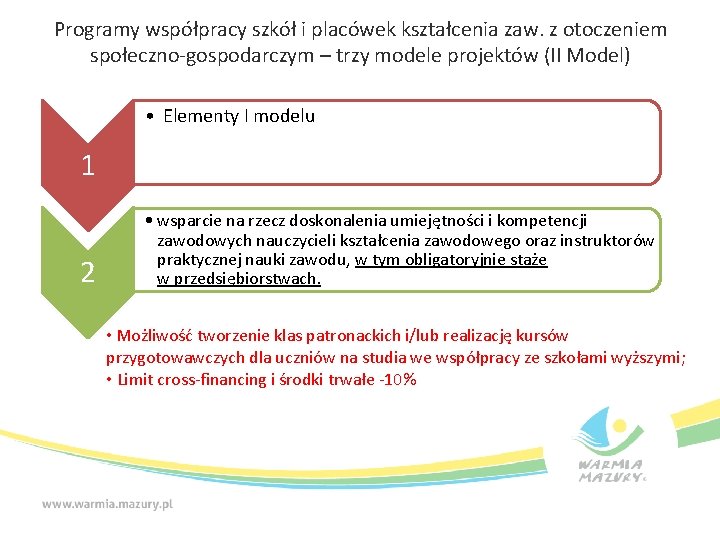 Programy współpracy szkół i placówek kształcenia zaw. z otoczeniem społeczno-gospodarczym – trzy modele projektów (II Model)

1

• Elementy I modelu

2

• wsparcie na rzecz doskonalenia umiejętności i kompetencji zawodowych nauczycieli kształcenia zawodowego oraz instruktorów praktycznej nauki zawodu, w tym obligatoryjnie staże w przedsiębiorstwach.

• Możliwość tworzenie klas patronackich i/lub realizację kursów przygotowawczych dla uczniów na studia we współpracy ze szkołami wyższymi;
• Limit cross-financing i środki trwałe -10%

WARMIA MAZURY

www.warmia.mazury.pl